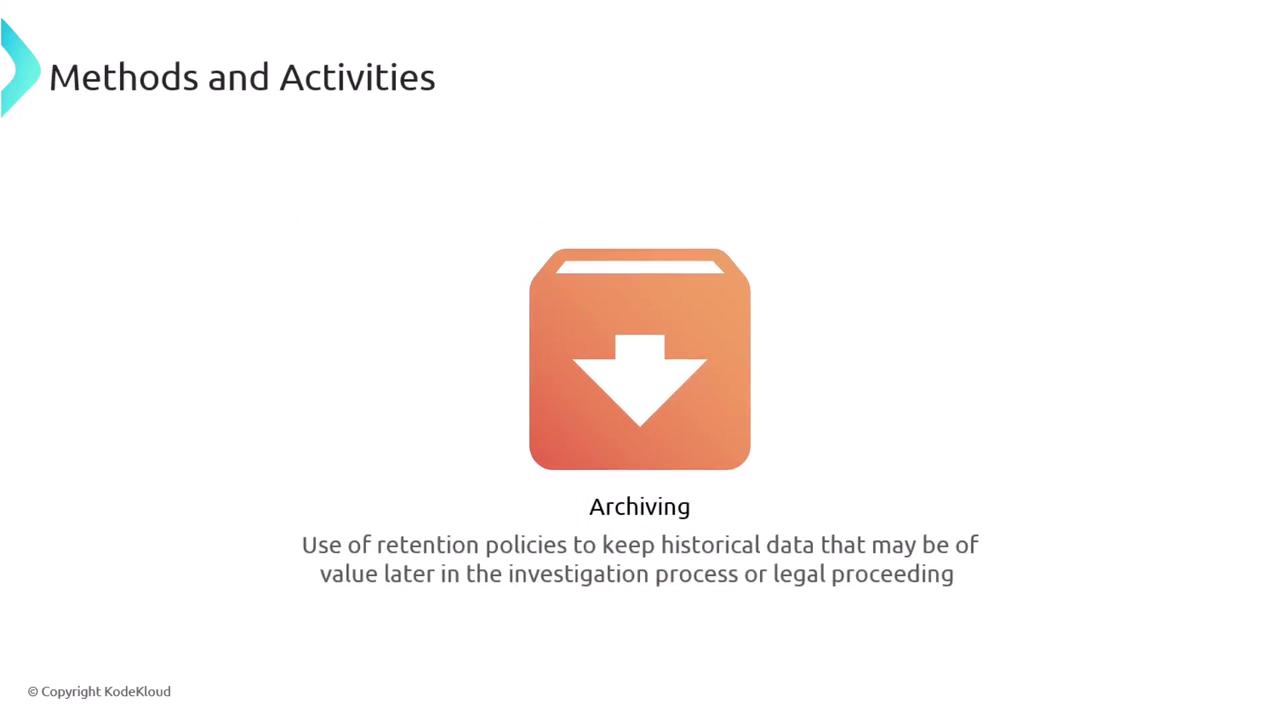 Methods and Activities

Archiving

Use of retention policies to keep historical data that may be of value later in the investigation process or legal proceeding

© Copyright KodeKloud